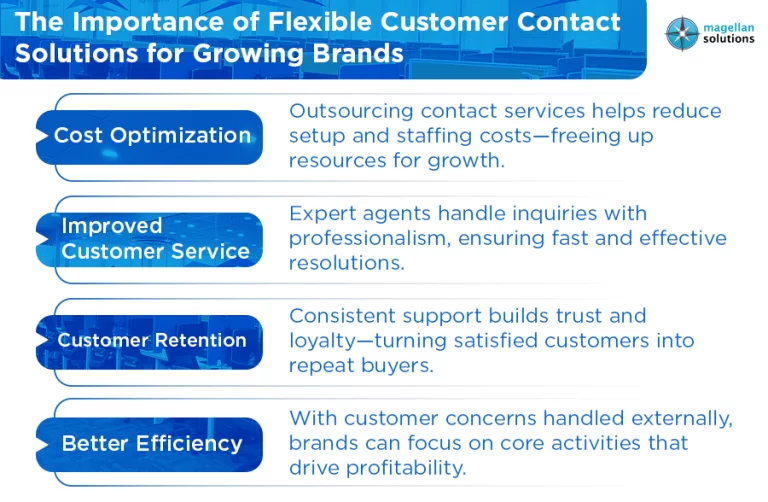 The Importance of Flexible Customer Contact Solutions for Growing Brands

magellan solutions

Cost Optimization

Outsourcing contact services helps reduce setup and staffing costs—freeing up resources for growth.

Improved Customer Service

Expert agents handle inquiries with professionalism, ensuring fast and effective resolutions.

Customer Retention

Consistent support builds trust and loyalty—turning satisfied customers into repeat buyers.

Better Efficiency

With customer concerns handled externally, brands can focus on core activities that drive profitability.